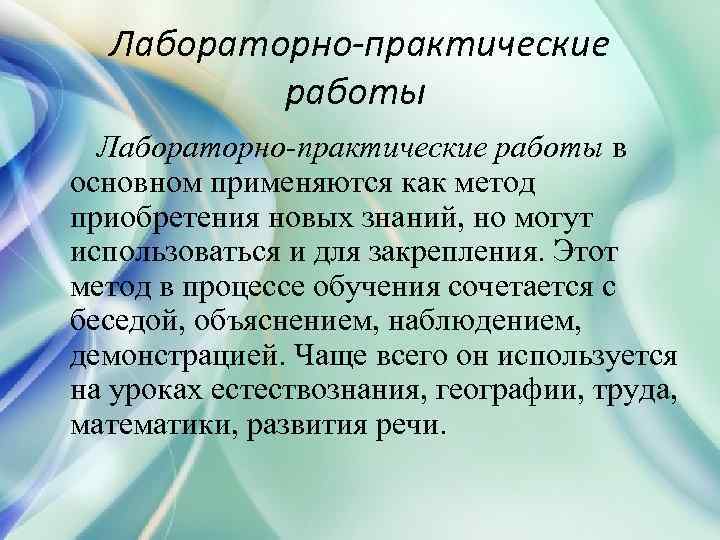 Лабораторно-практические работы

Лабораторно-практические работы в основном применяются как метод приобретения новых знаний, но могут использоваться и для закрепления. Этот метод в процессе обучения сочетается с беседой, объяснением, наблюдением, демонстрацией. Чаще всего он используется на уроках естествознания, географии, труда, математики, развития речи.